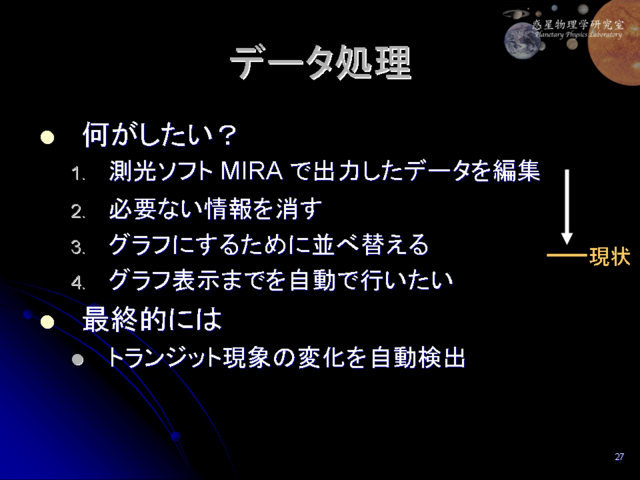 惑星物理学研究室
Planetary Physics Laboratory

データ処理

何がしたい？

1. 測光ソフト MIRA で出力したデータを編集
2. 必要ない情報を消す
3. グラフにするために並べ替える
4. グラフ表示までを自動で行いたい

現状

最終的には

トランジット現象の変化を自動検出

27